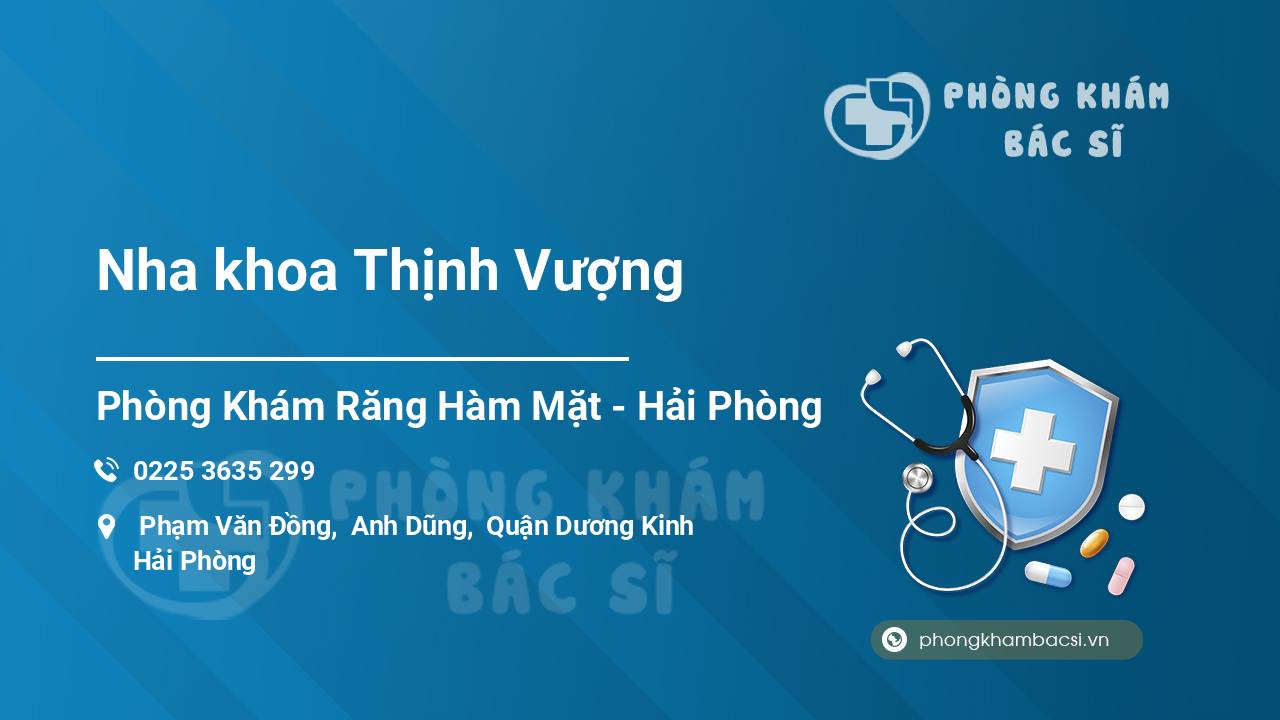 PHÒNG KHÁM
BÁC SĨ

Nha khoa Thịnh Vượng

Phòng Khám Răng Hàm Mặt - Hải Phòng

0225 3635 299

Phạm Văn Đồng, Anh Dũng, Quận Dương Kinh Hải Phòng

PHÒNG KHÁM
BÁC SĨ

phongkhambacsi.vn